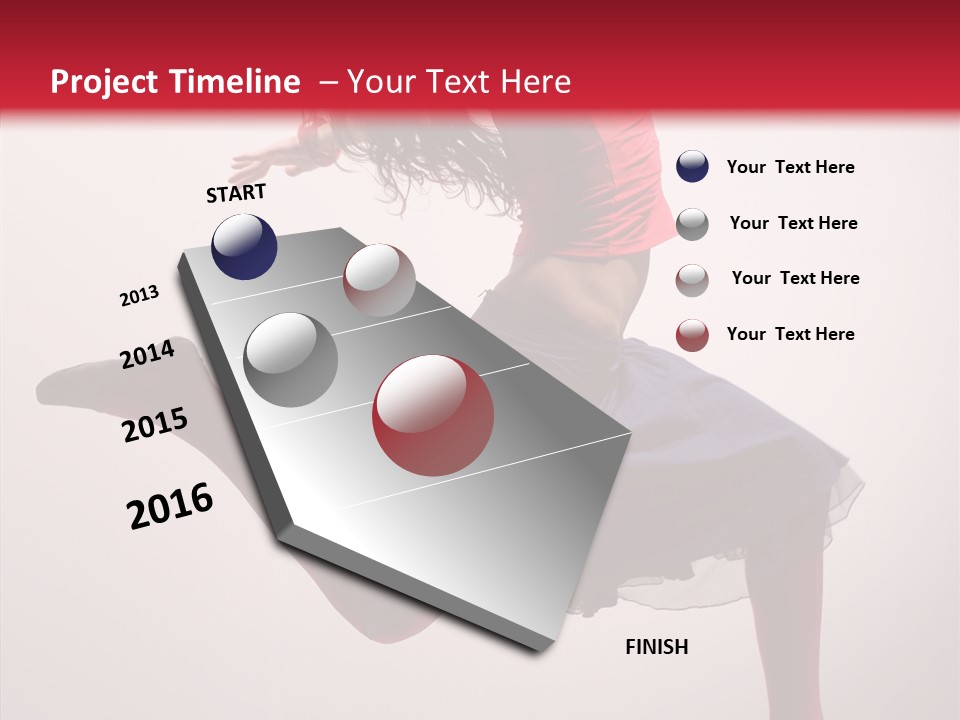 Project Timeline – Your Text Here

START

2013

2014

2015

2016

FINISH

Your Text Here

Your Text Here

Your Text Here

Your Text Here